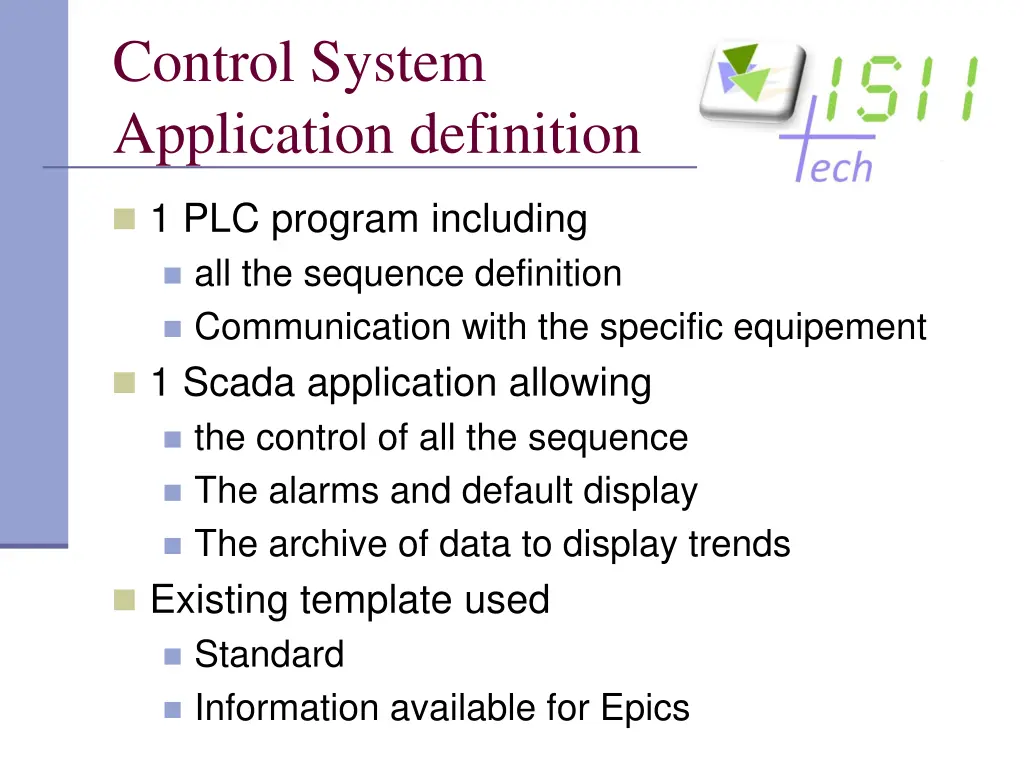 Control System
Application definition

ISII
tech

1 PLC program including
all the sequence definition
Communication with the specific equipement
1 Scada application allowing
the control of all the sequence
The alarms and default display
The archive of data to display trends
Existing template used
Standard
Information available for Epics